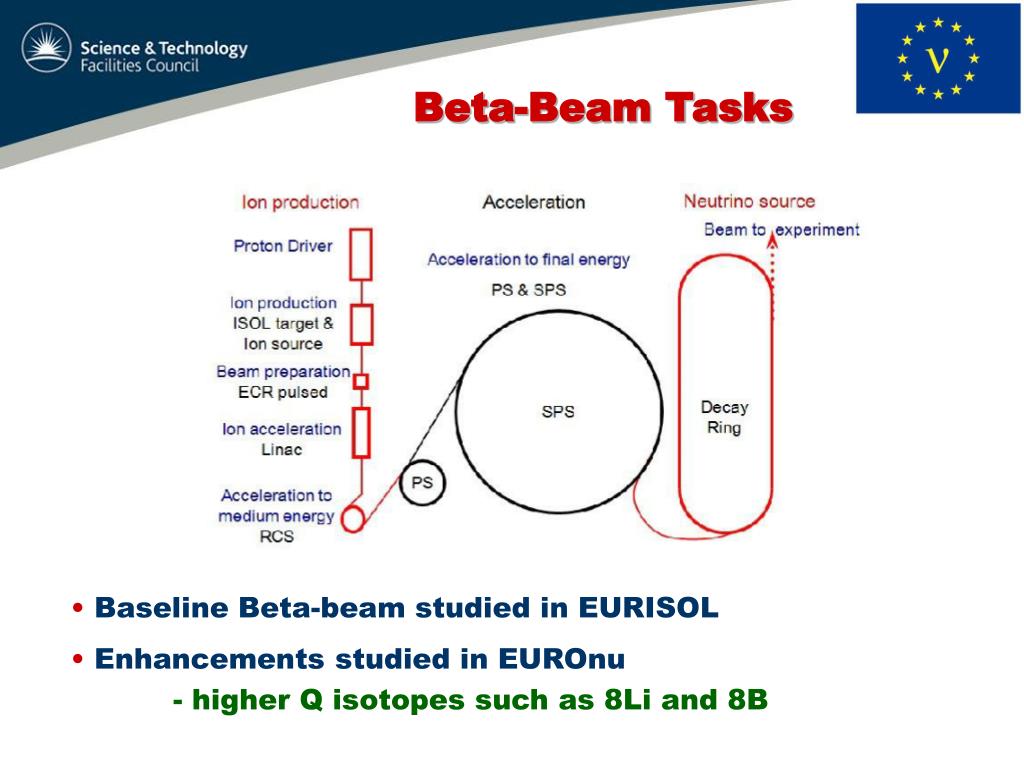 Science & Technology Facilities Council

ν

Beta-Beam Tasks

Ion production

Proton Driver

Ion production ISOL target & Ion source

Beam preparation ECR pulsed

Ion acceleration Linac

Acceleration to medium energy RCS

Acceleration

Acceleration to final energy

PS & SPS

SPS

PS

Neutrino source

Beam to experiment

Decay Ring

• Baseline Beta-beam studied in EURISOL

• Enhancements studied in EUROnu

- higher Q isotopes such as 8Li and 8B